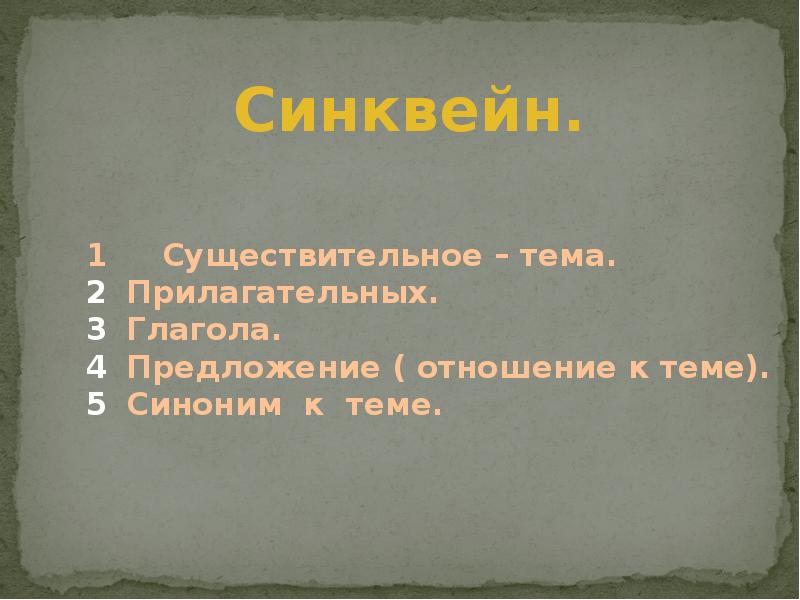 Синквейн.

1 Существительное – тема.
2 Прилагательных.
3 Глагола.
4 Предложение ( отношение к теме).
5 Синоним к теме.